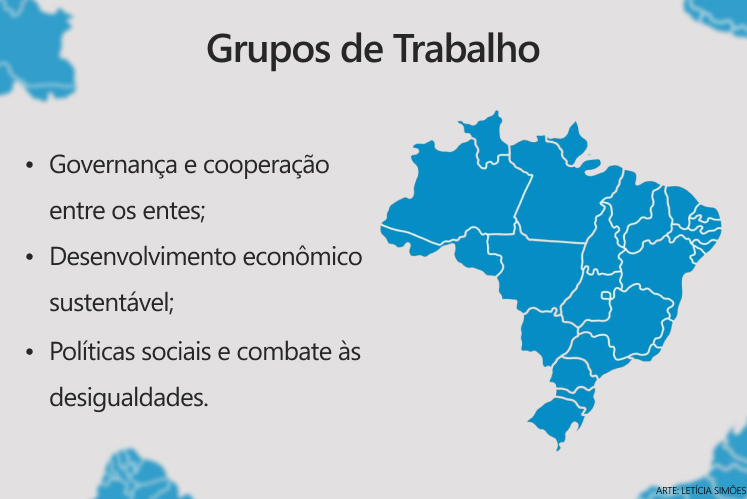 Grupos de Trabalho

• Governança e cooperação entre os entes;

• Desenvolvimento econômico sustentável;

• Políticas sociais e combate às desigualdades.

ARTE: LETÍCIA SIMÕES